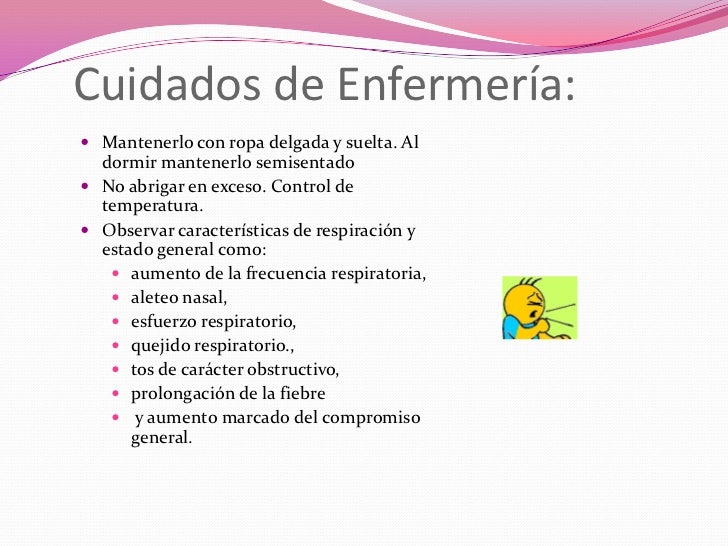 Cuidados de Enfermería:

- Mantenerlo con ropa delgada y suelta. Al dormir mantenerlo semisentado
- No abrigar en exceso. Control de temperatura.
- Observar características de respiración y estado general como:
  - aumento de la frecuencia respiratoria,
  - aleteo nasal,
  - esfuerzo respiratorio,
  - quejido respiratorio.,
  - tos de carácter obstructivo,
  - prolongación de la fiebre
  - y aumento marcado del compromiso general.